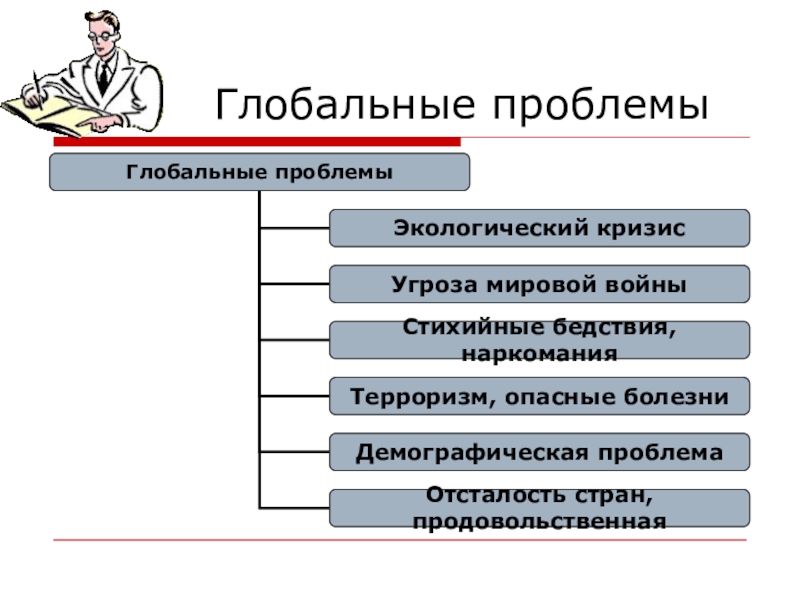 Глобальные проблемы

Глобальные проблемы

Экологический кризис

Угроза мировой войны

Стихийные бедствия, наркомания

Терроризм, опасные болезни

Демографическая проблема

Отсталость стран, продовольственная